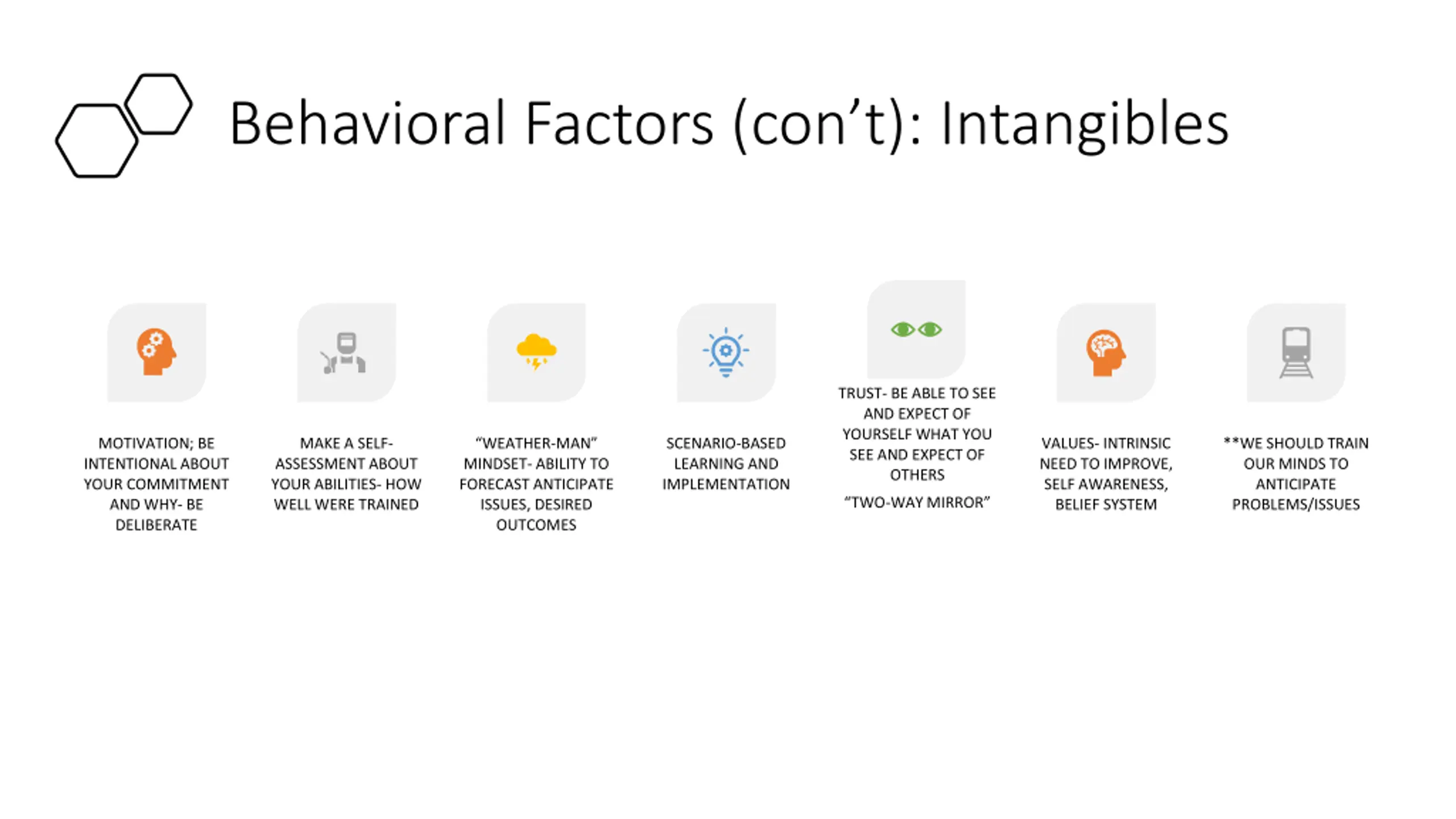 Behavioral Factors (con’t): Intangibles

MOTIVATION; BE INTENTIONAL ABOUT YOUR COMMITMENT AND WHY- BE DELIBERATE

MAKE A SELF-ASSESSMENT ABOUT YOUR ABILITIES- HOW WELL WERE TRAINED

“WEATHER-MAN” MINDSET- ABILITY TO FORECAST ANTICIPATE ISSUES, DESIRED OUTCOMES

SCENARIO-BASED LEARNING AND IMPLEMENTATION

TRUST- BE ABLE TO SEE AND EXPECT OF YOURSELF WHAT YOU SEE AND EXPECT OF OTHERS

“TWO-WAY MIRROR”

VALUES- INTRINSIC NEED TO IMPROVE, SELF AWARENESS, BELIEF SYSTEM

**WE SHOULD TRAIN OUR MINDS TO ANTICIPATE PROBLEMS/ISSUES